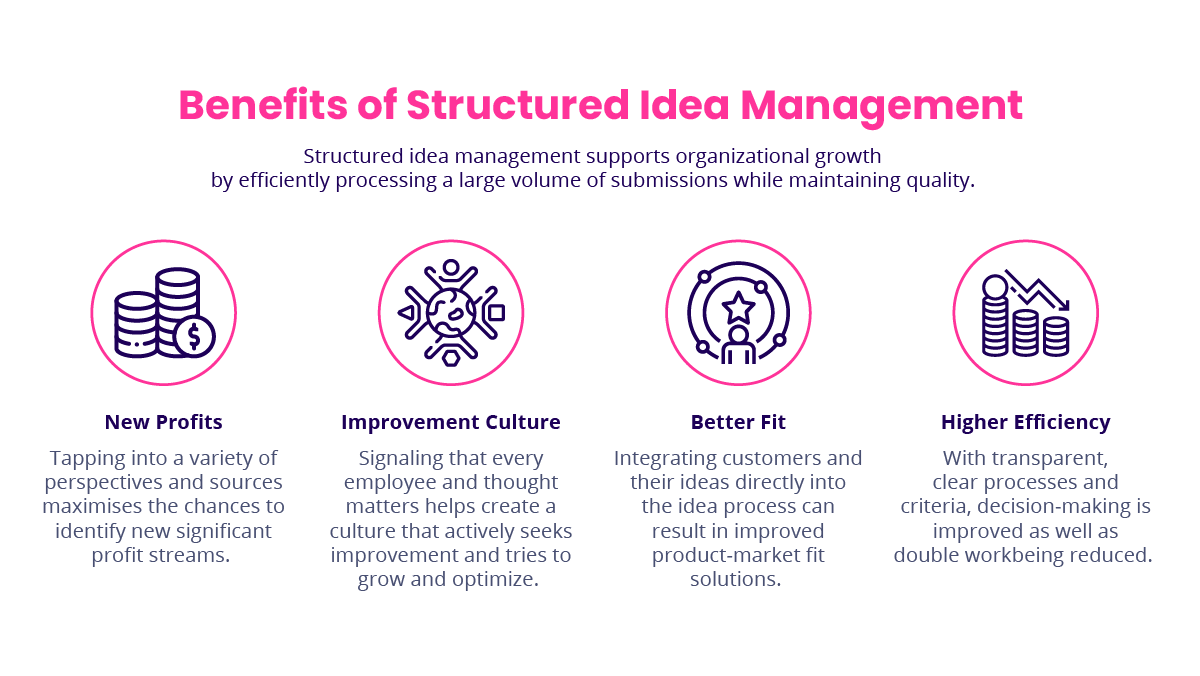 Benefits of Structured Idea Management

Structured idea management supports organizational growth by efficiently processing a large volume of submissions while maintaining quality.

New Profits

Tapping into a variety of perspectives and sources maximises the chances to identify new significant profit streams.

Improvement Culture

Signaling that every employee and thought matters helps create a culture that actively seeks improvement and tries to grow and optimize.

Better Fit

Integrating customers and their ideas directly into the idea process can result in improved product-market fit solutions.

Higher Efficiency

With transparent, clear processes and criteria, decision-making is improved as well as double workbeing reduced.